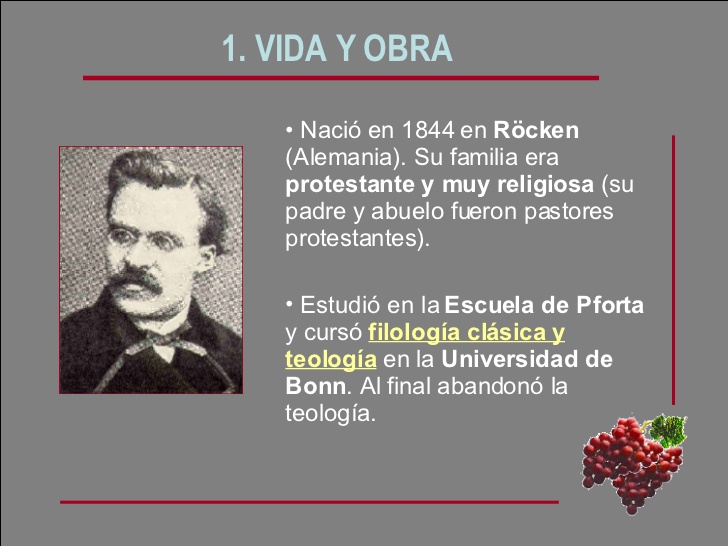 1. VIDA Y OBRA

• Nació en 1844 en Röcken (Alemania). Su familia era protestante y muy religiosa (su padre y abuelo fueron pastores protestantes).

• Estudió en la Escuela de Pforta y cursó filología clásica y teología en la Universidad de Bonn. Al final abandonó la teología.